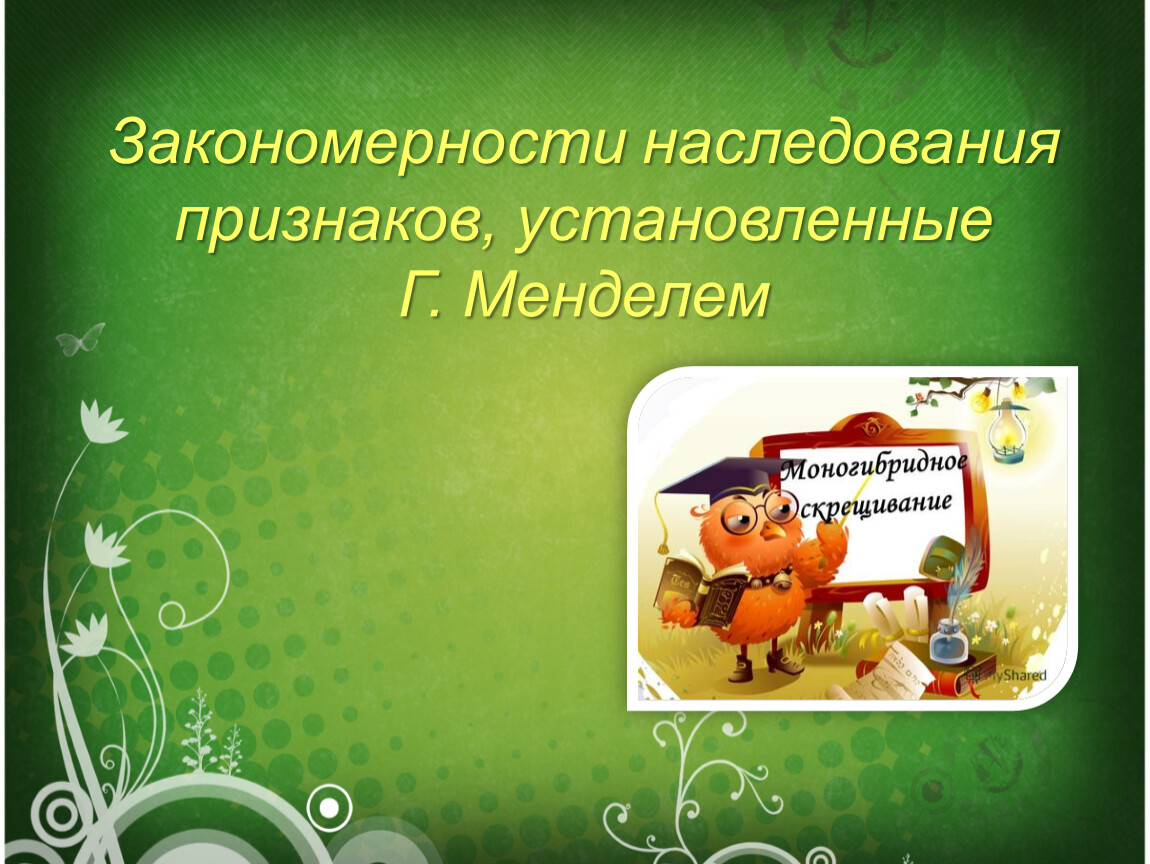 Закономерности наследования признаков, установленные Г. Менделем

Моногибридное скрещивание

MyShared